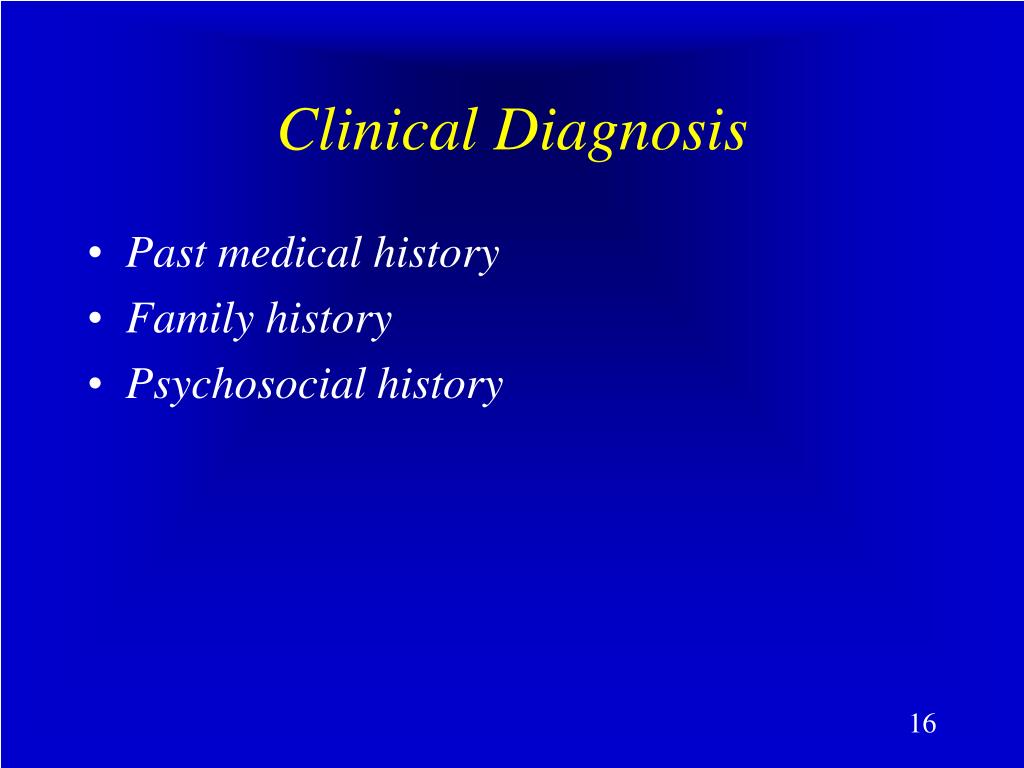 Clinical Diagnosis

• Past medical history
• Family history
• Psychosocial history

16